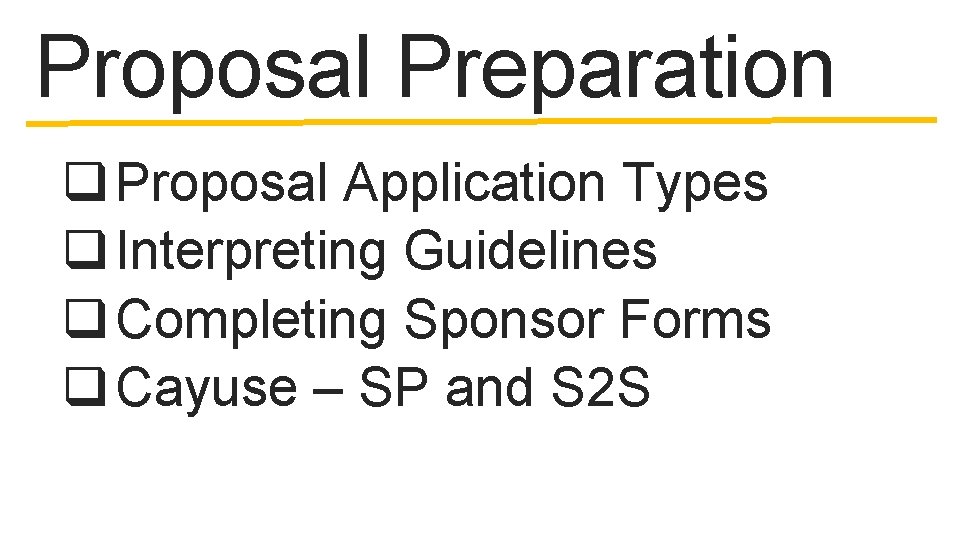 Proposal Preparation

❑ Proposal Application Types
❑ Interpreting Guidelines
❑ Completing Sponsor Forms
❑ Cayuse – SP and S2S